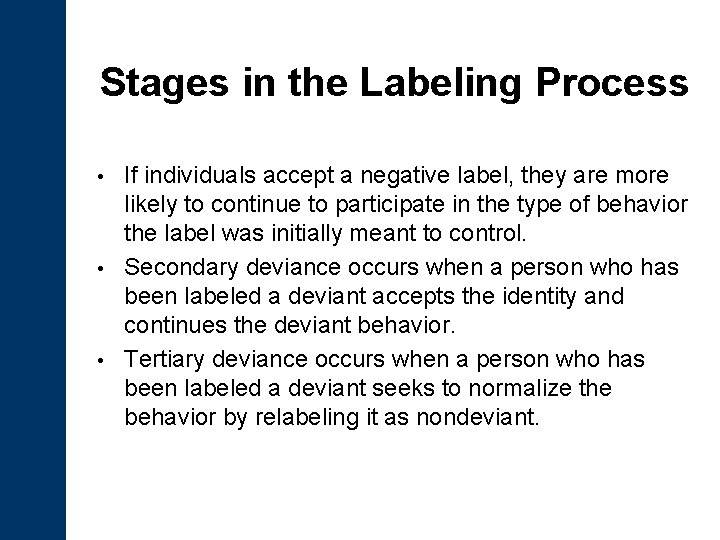 Stages in the Labeling Process

• If individuals accept a negative label, they are more likely to continue to participate in the type of behavior the label was initially meant to control.

• Secondary deviance occurs when a person who has been labeled a deviant accepts the identity and continues the deviant behavior.

• Tertiary deviance occurs when a person who has been labeled a deviant seeks to normalize the behavior by relabeling it as nondeviant.